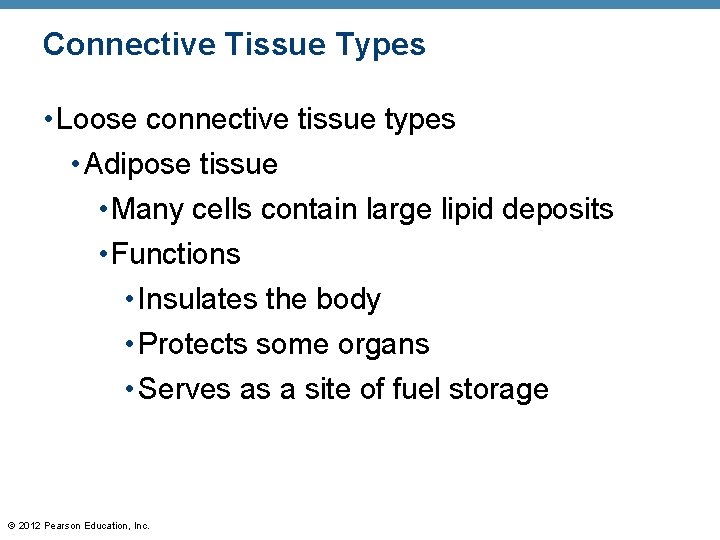 Connective Tissue Types

• Loose connective tissue types
• Adipose tissue
• Many cells contain large lipid deposits
• Functions
• Insulates the body
• Protects some organs
• Serves as a site of fuel storage

© 2012 Pearson Education, Inc.